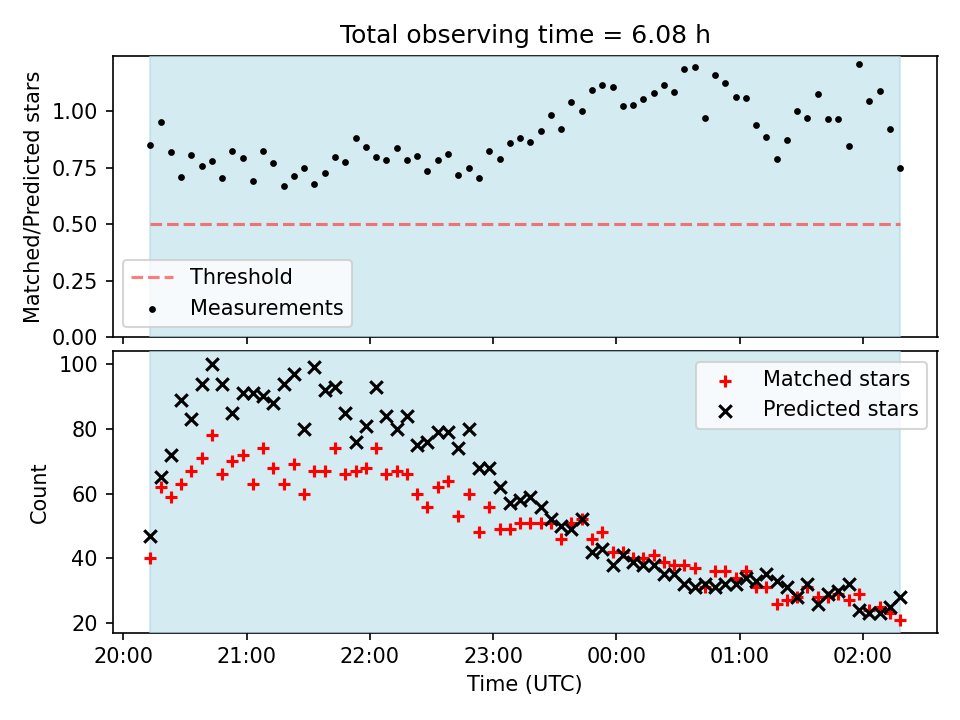 Total observing time = 6.08 h

Matched/Predicted stars

1.00
0.75
0.50
0.25
0.00

Threshold
Measurements

Count

100
80
60
40
20

Matched stars
Predicted stars

20:00
21:00
22:00
23:00
00:00
01:00
02:00

Time (UTC)